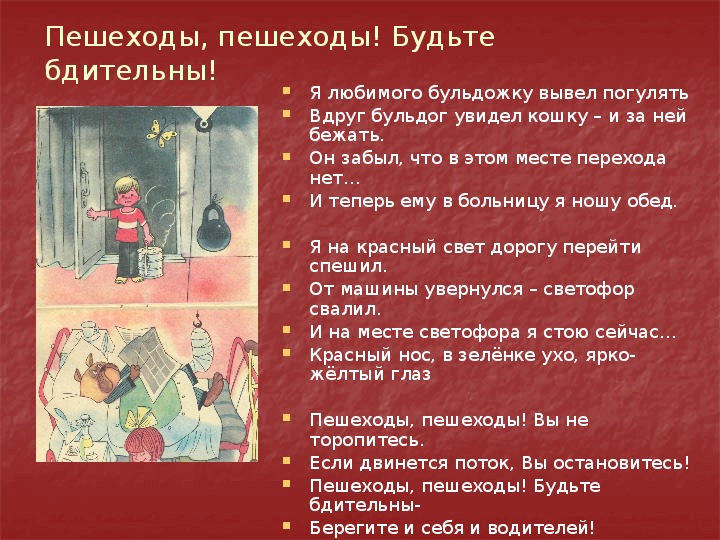 Пешеходы, пешеходы! Будьте бдительны!

Я любимого бульдожку вывел погулять
Вдруг бульдог увидел кошку – и за ней бежать.
Он забыл, что в этом месте перехода нет…
И теперь ему в больницу я ношу обед.

Я на красный свет дорогу перейти спешил.
От машины увернулся – светофор свалил.
И на месте светофора я стою сейчас…
Красный нос, в зелёнке ухо, ярко-жёлтый глаз

Пешеходы, пешеходы! Вы не торопитесь.
Если двинется поток, Вы остановитесь!
Пешеходы, пешеходы! Будьте бдительны-
Берегите и себя и водителей!